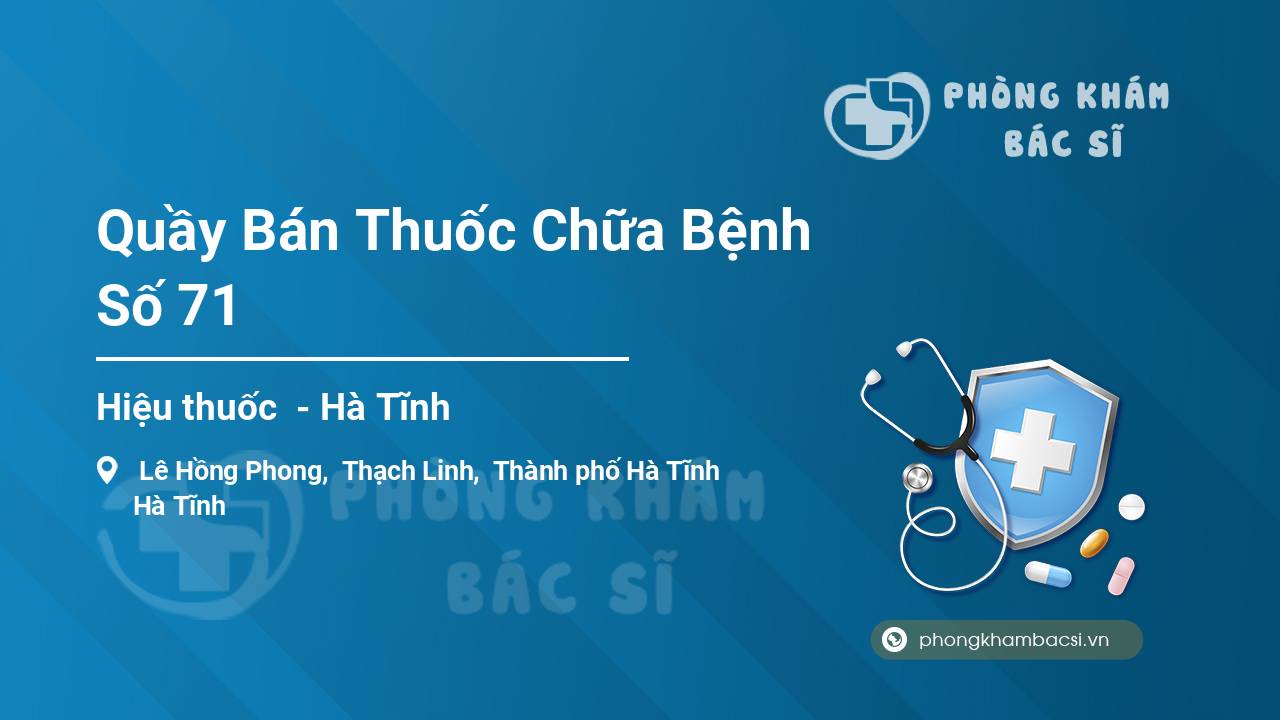 PHÒNG KHÁM BÁC SĨ

Quầy Bán Thuốc Chữa Bệnh Số 71

Hiệu thuốc - Hà Tĩnh

Lê Hồng Phong, Thạch Linh, Thành phố Hà Tĩnh Hà Tĩnh

PHÒNG KHÁM BÁC SĨ

phongkhambacsi.vn